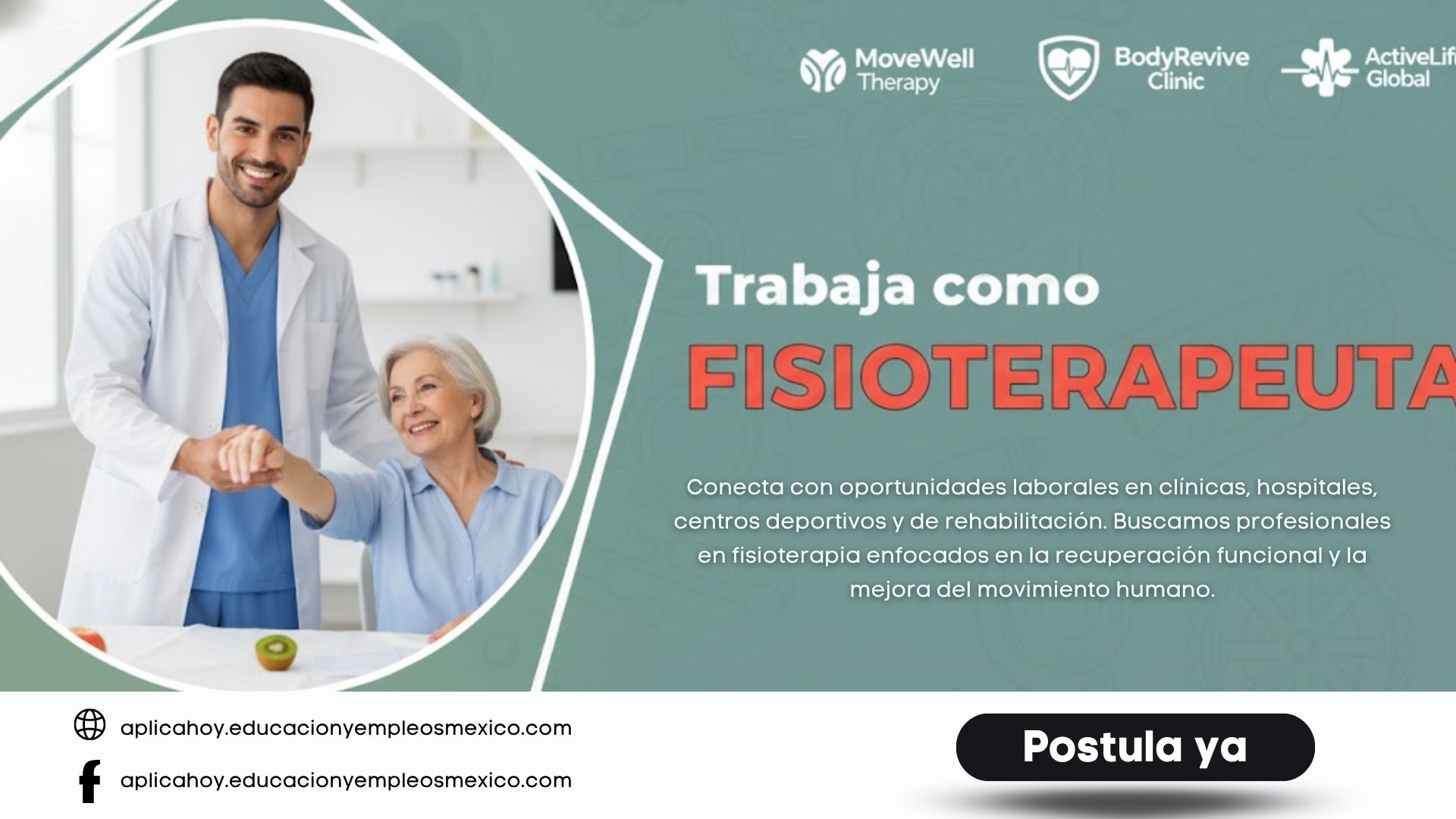 MoveWell Therapy

BodyRevive Clinic

ActiveLif Global

Trabaja como

FISIOTERAPEUTA

Conecta con oportunidades laborales en clínicas, hospitales, centros deportivos y de rehabilitación. Buscamos profesionales en fisioterapia enfocados en la recuperación funcional y la mejora del movimiento humano.

aplicahoy.educacionyempleosmexico.com

aplicahoy.educacionyempleosmexico.com

Postula ya